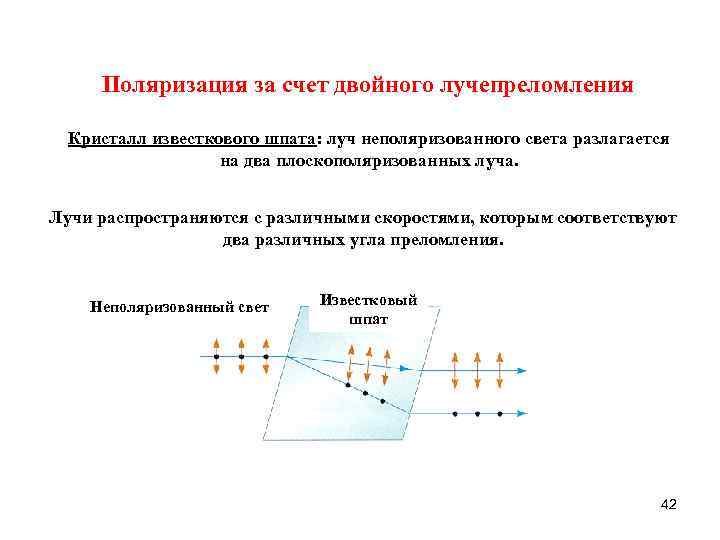 Поляризация за счет двойного лучепреломления

Кристалл известкового шпата: луч неполяризованного света разлагается на два плоскополяризованных луча.

Лучи распространяются с различными скоростями, которым соответствуют два различных угла преломления.

Неполяризованный свет

Известковый шпат

42